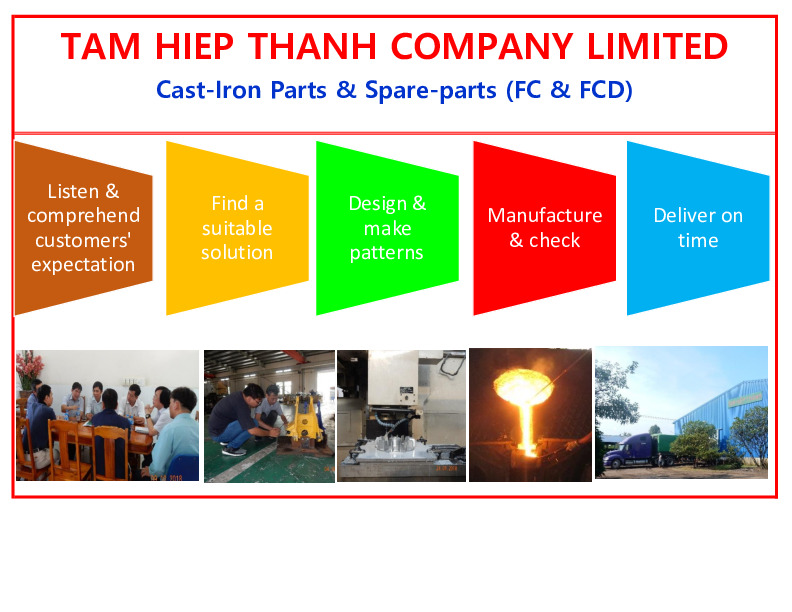 TAM HIEP THANH COMPANY LIMITED

Cast-Iron Parts & Spare-parts (FC & FCD)

Listen & comprehend customers' expectation

Find a suitable solution

Design & make patterns

Manufacture & check

Deliver on time